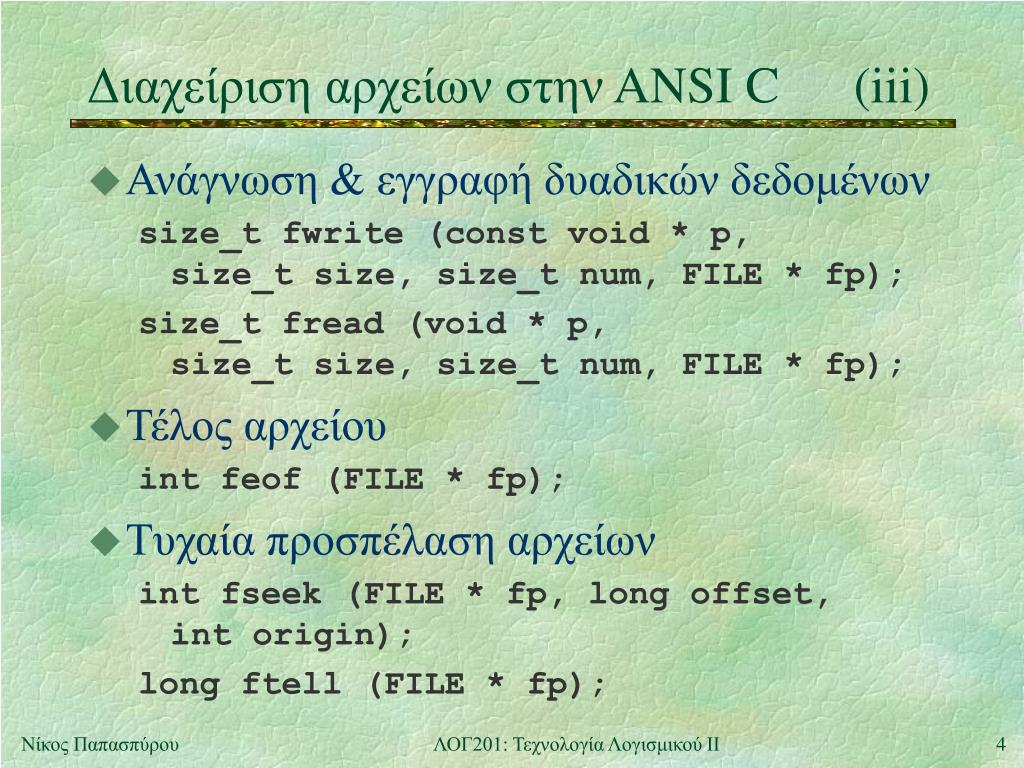 Διαχείριση αρχείων στην ANSI C (iii)

Ανάγνωση & εγγραφή δυαδικών δεδομένων

size_t fwrite (const void * p, size_t size, size_t num, FILE * fp);

size_t fread (void * p, size_t size, size_t num, FILE * fp);

Τέλος αρχείου

int feof (FILE * fp);

Τυχαία προσπέλαση αρχείων

int fseek (FILE * fp, long offset, int origin);

long ftell (FILE * fp);

Νίκος Παπασπύρου

ΛΟΓ201: Τεχνολογία Λογισμικού ΙΙ

4